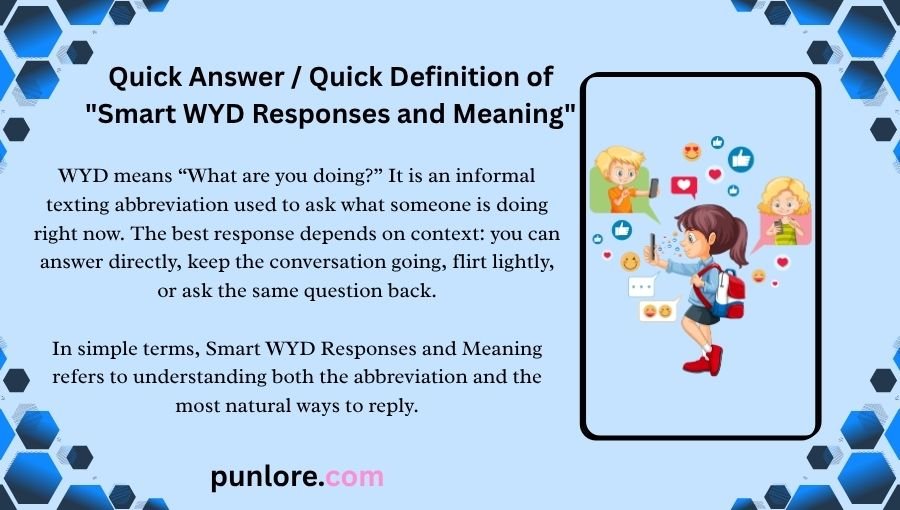 Quick Answer / Quick Definition of
"Smart WYD Responses and Meaning"

WYD means "What are you doing?" It is an informal texting abbreviation used to ask what someone is doing right now. The best response depends on context: you can answer directly, keep the conversation going, flirt lightly, or ask the same question back.

In simple terms, Smart WYD Responses and Meaning refers to understanding both the abbreviation and the most natural ways to reply.

punlore.com